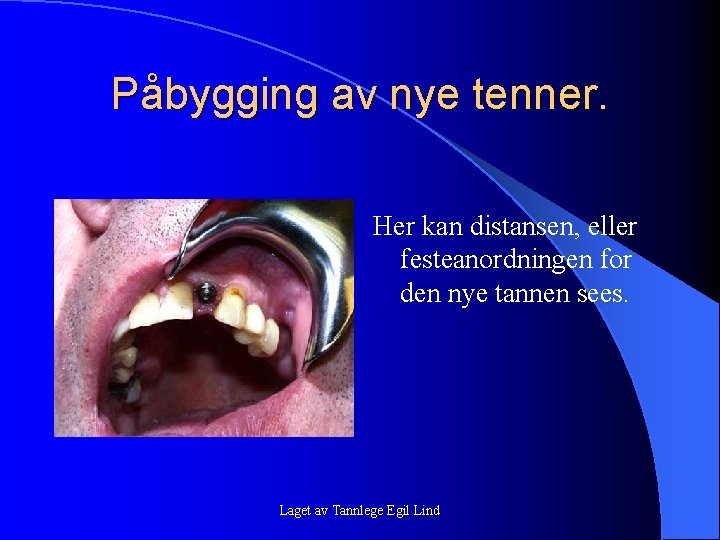 Påbygging av nye tenner.

Her kan distansen, eller festeanordningen for den nye tannen sees.

Laget av Tannlege Egil Lind